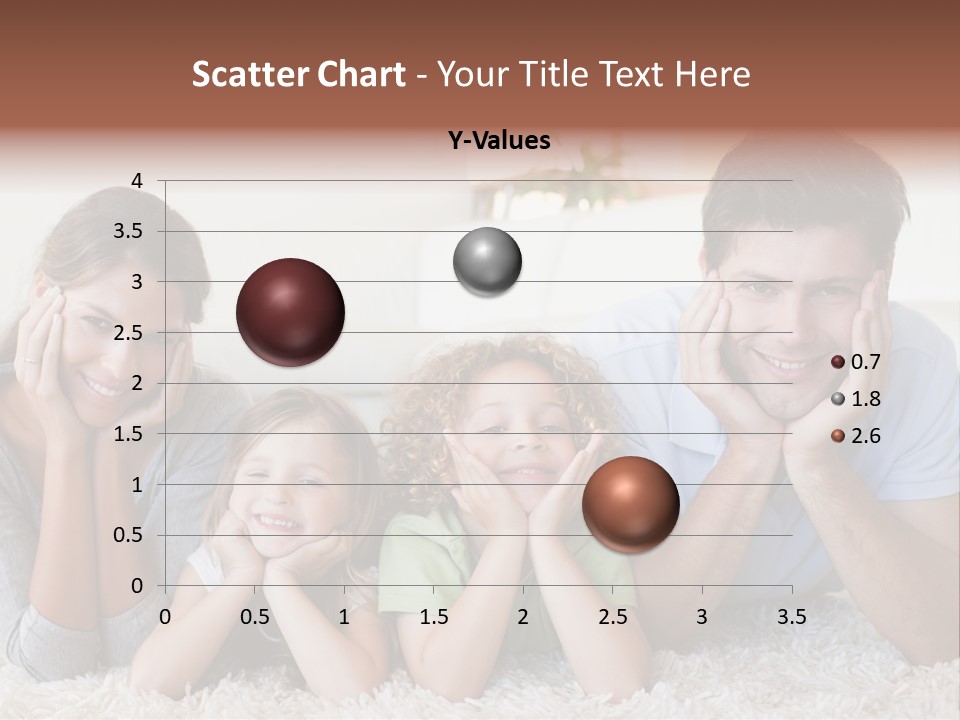 Scatter Chart - Your Title Text Here

Y-Values

4
3.5
3
2.5
2
1.5
1
0.5
0

0 0.5 1 1.5 2 2.5 3 3.5

0.7
1.8
2.6